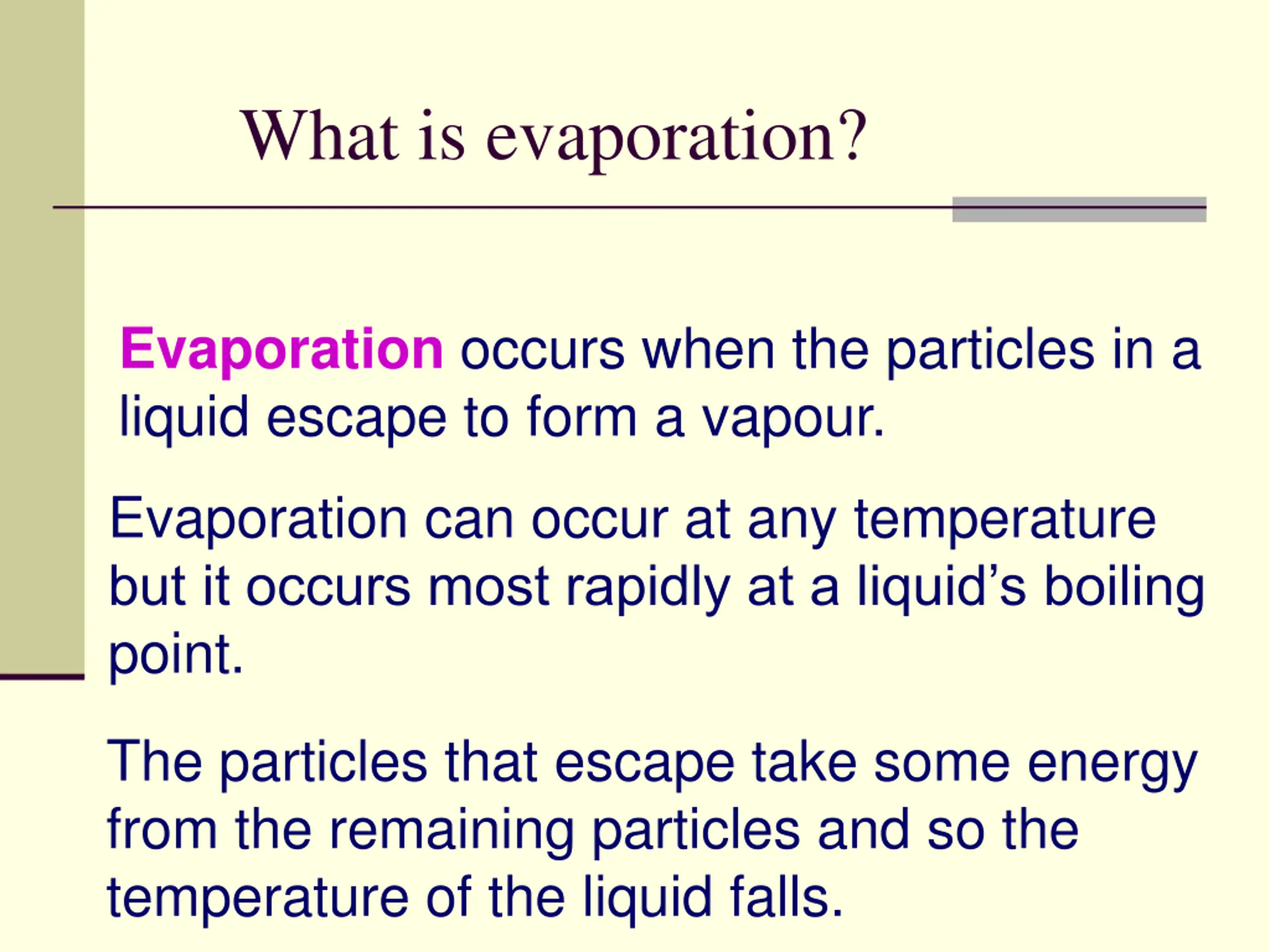 What is evaporation?

Evaporation occurs when the particles in a liquid escape to form a vapour.

Evaporation can occur at any temperature but it occurs most rapidly at a liquid’s boiling point.

The particles that escape take some energy from the remaining particles and so the temperature of the liquid falls.